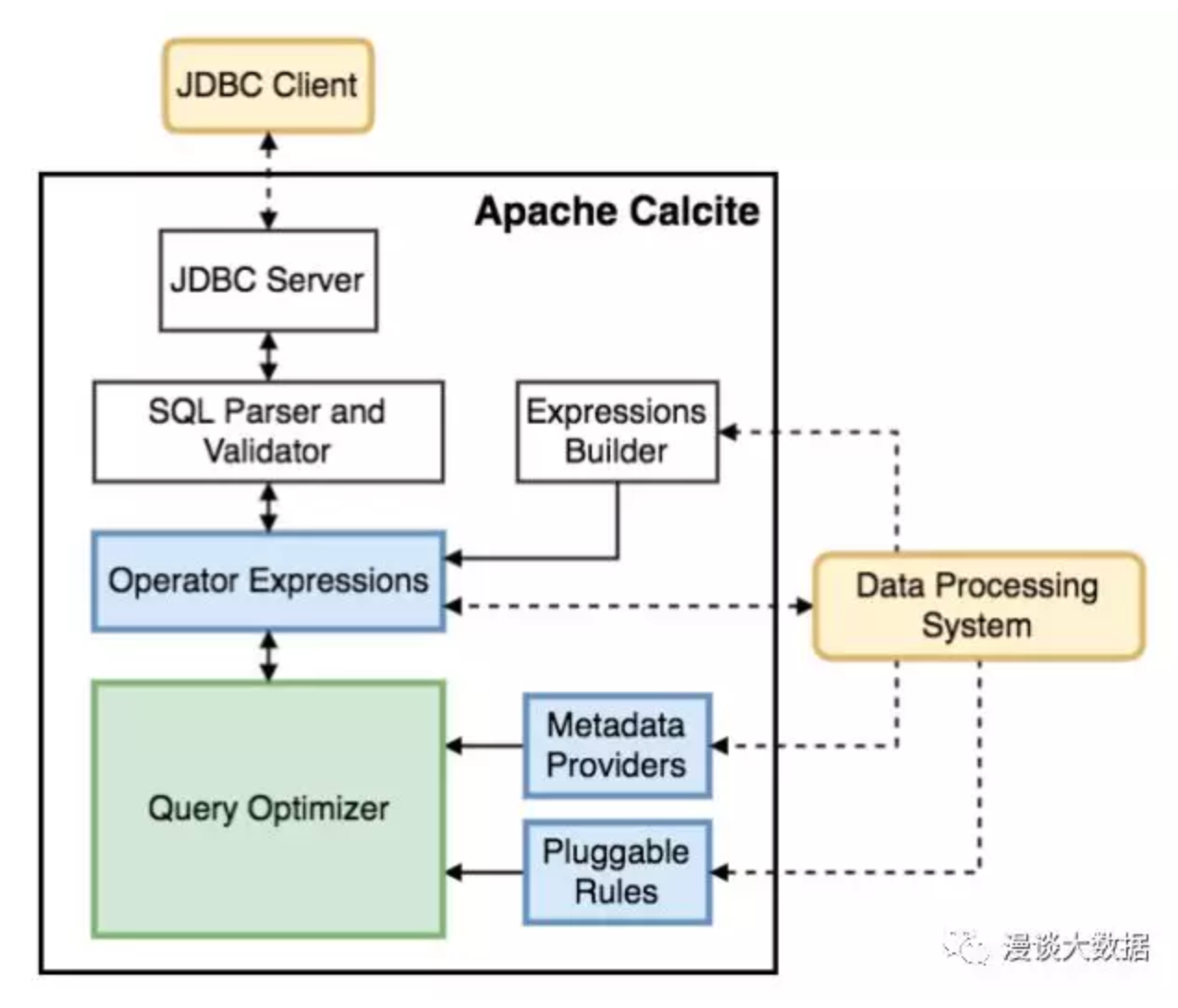 JDBC Client

Apache Calcite

JDBC Server

SQL Parser and Validator

Expressions Builder

Operator Expressions

Data Processing System

Query Optimizer

Metadata Providers

Pluggable Rules

漫谈大数据